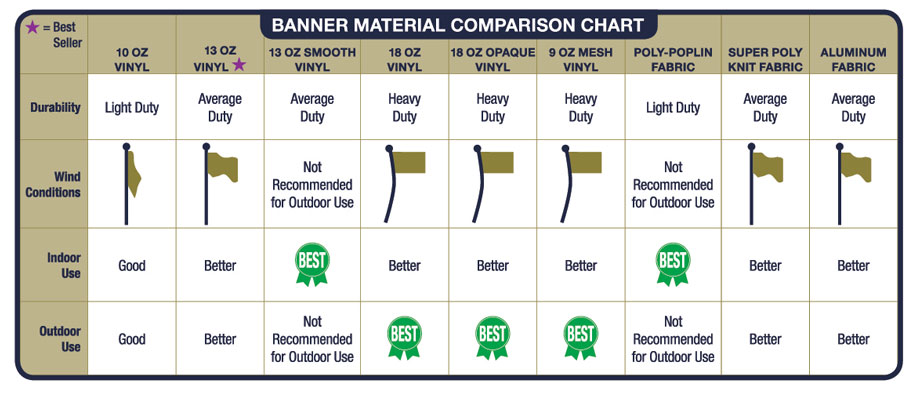 BANNER MATERIAL COMPARISON CHART

| ★ = Best Seller | 10 OZ VINYL | 13 OZ VINYL ★ | 13 OZ SMOOTH VINYL | 18 OZ VINYL | 18 OZ OPAQUE VINYL | 9 OZ MESH VINYL | POLY-POPLIN FABRIC | SUPER POLY KNIT FABRIC | ALUMINUM FABRIC |
|---|---|---|---|---|---|---|---|---|---|
| Durability | Light Duty | Average Duty | Average Duty | Heavy Duty | Heavy Duty | Heavy Duty | Light Duty | Average Duty | Average Duty |
| Wind Conditions | | | Not Recommended for Outdoor Use | | | | Not Recommended for Outdoor Use | | |
| Indoor Use | Good | Better | BEST | Better | Better | Better | BEST | Better | Better |
| Outdoor Use | Good | Better | Not Recommended for Outdoor Use | BEST | BEST | BEST | Not Recommended for Outdoor Use | Better | Better |